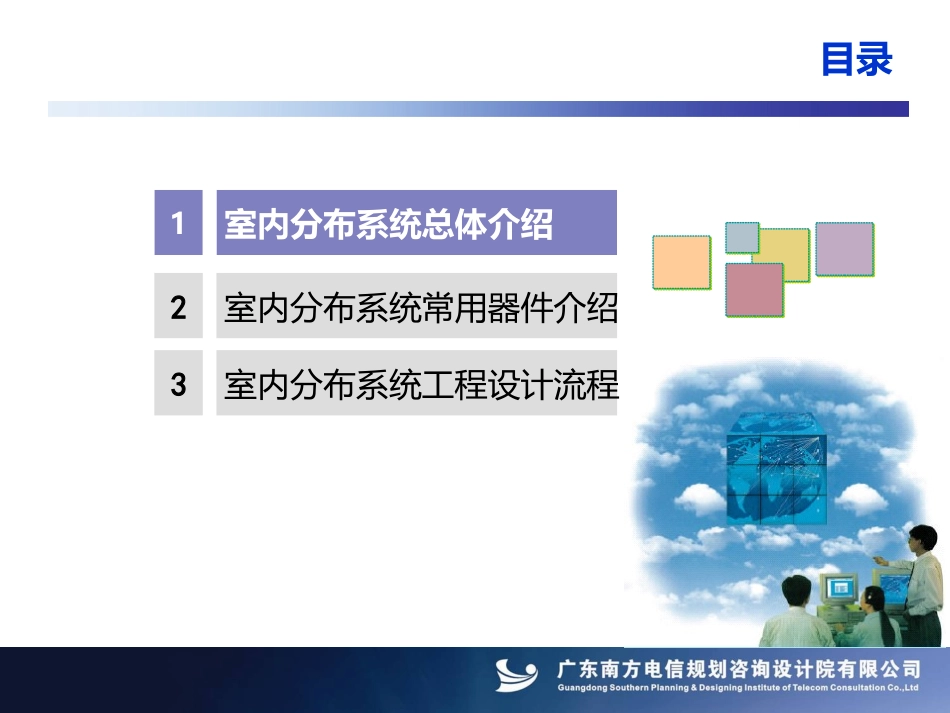 目录

1 室内分布系统总体介绍

2 室内分布系统常用器件介绍

3 室内分布系统工程设计流程

广东南方电信规划咨询设计院有限公司
Guangdong Southern Planning & Designing Institute of Telecom Consultation Co.,Ltd